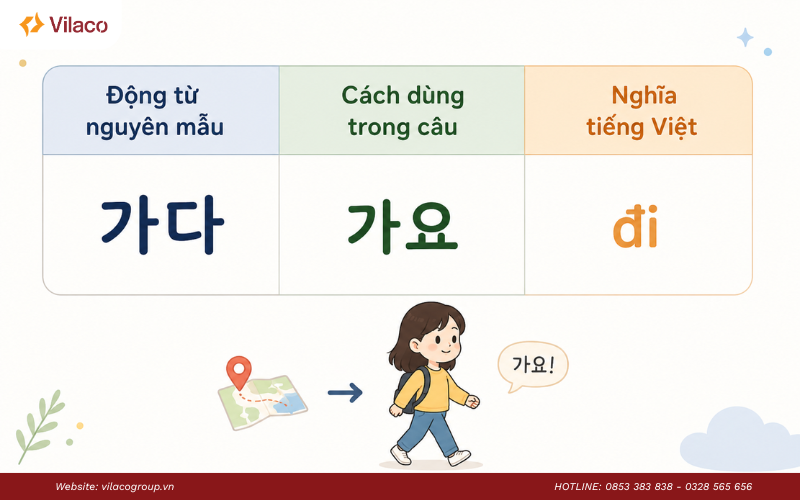 Vilaco

| Động từ nguyên mẫu | Cách dùng trong câu | Nghĩa tiếng Việt |
|---|---|---|
| 가다 | 가요 | đi |

가요!

Website: vilacogroup.vn

HOTLINE: 0853 383 838 - 0328 565 656